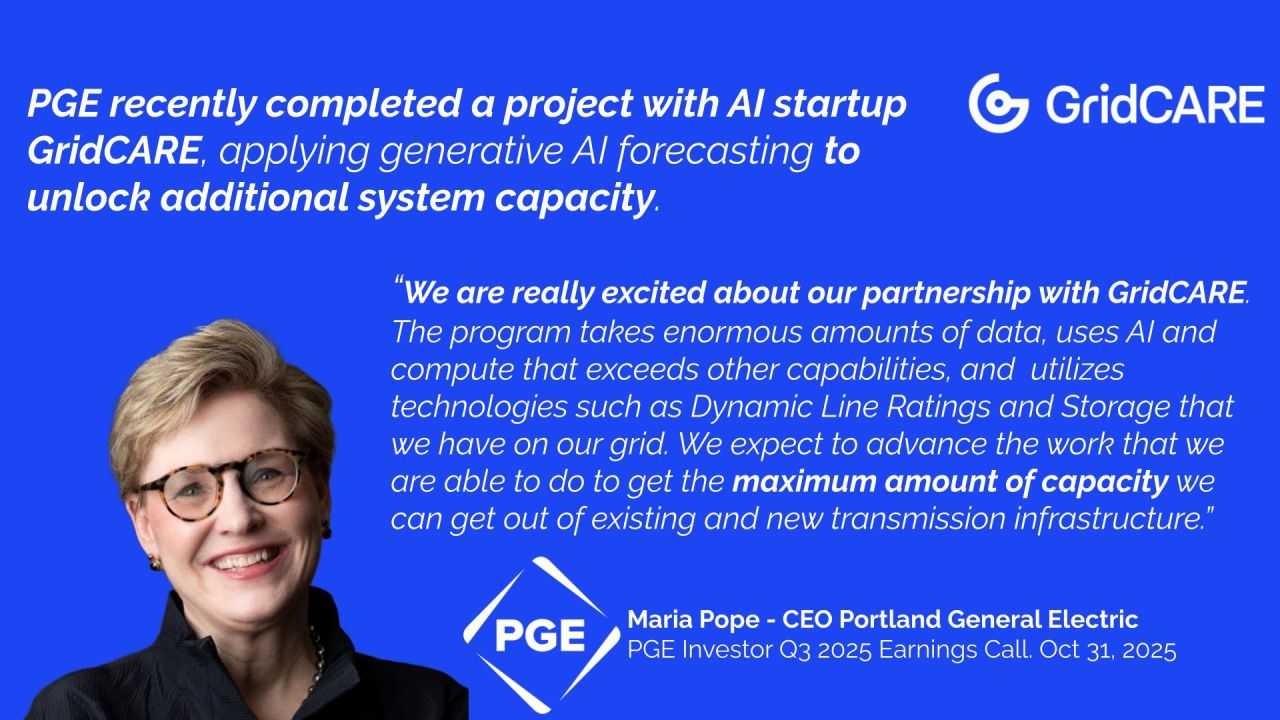 PGE recently completed a project with AI startup GridCARE, applying generative AI forecasting to unlock additional system capacity.

GridCARE

"We are really excited about our partnership with GridCARE. The program takes enormous amounts of data, uses AI and compute that exceeds other capabilities, and utilizes technologies such as Dynamic Line Ratings and Storage that we have on our grid. We expect to advance the work that we are able to do to get the maximum amount of capacity we can get out of existing and new transmission infrastructure."

PGE

Maria Pope - CEO Portland General Electric
PGE Investor Q3 2025 Earnings Call. Oct 31, 2025